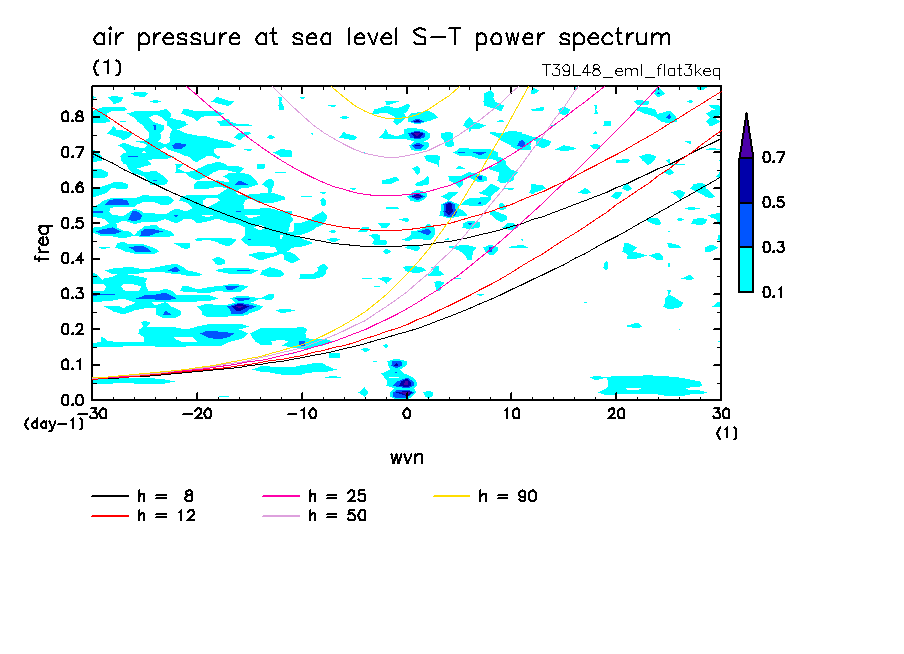 air pressure at sea level S-T power spectrum

(1)

T39L48_eml_flat3keq

freq

0.8
0.7
0.6
0.5
0.4
0.3
0.2
0.1
0.0

(day-1)

-30 -20 -10 0 10 20 30

(1)

wvn

0.7
0.5
0.3
0.1

h = 8
h = 12
h = 25
h = 50
h = 90